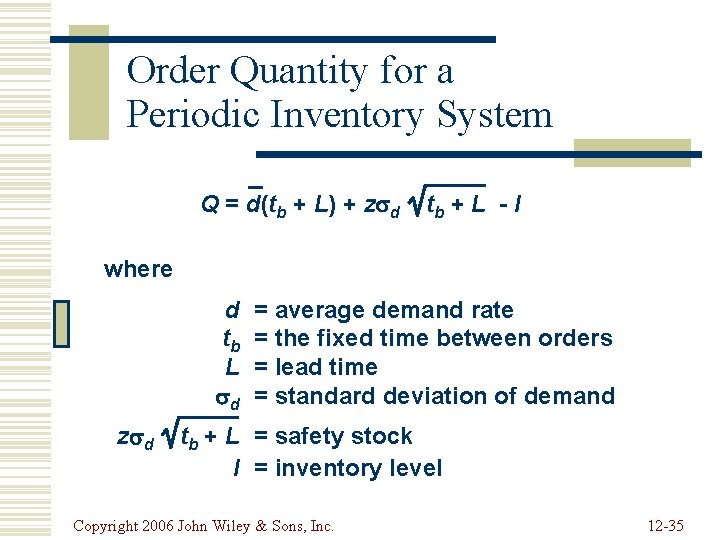 Order Quantity for a Periodic Inventory System

$Q = \bar{d}(t_b + L) + z\sigma_d \sqrt{t_b + L} - I$

where

$d$ = average demand rate
$t_b$ = the fixed time between orders
$L$ = lead time
$\sigma_d$ = standard deviation of demand
$z\sigma_d \sqrt{t_b + L}$ = safety stock
$I$ = inventory level

Copyright 2006 John Wiley & Sons, Inc.

12-35